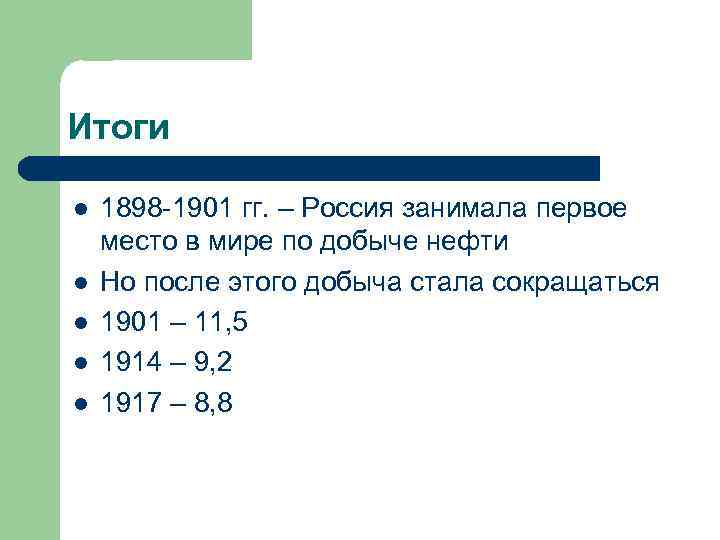 Итоги

- 1898-1901 гг. – Россия занимала первое место в мире по добыче нефти
- Но после этого добыча стала сокращаться
- 1901 – 11,5
- 1914 – 9,2
- 1917 – 8,8